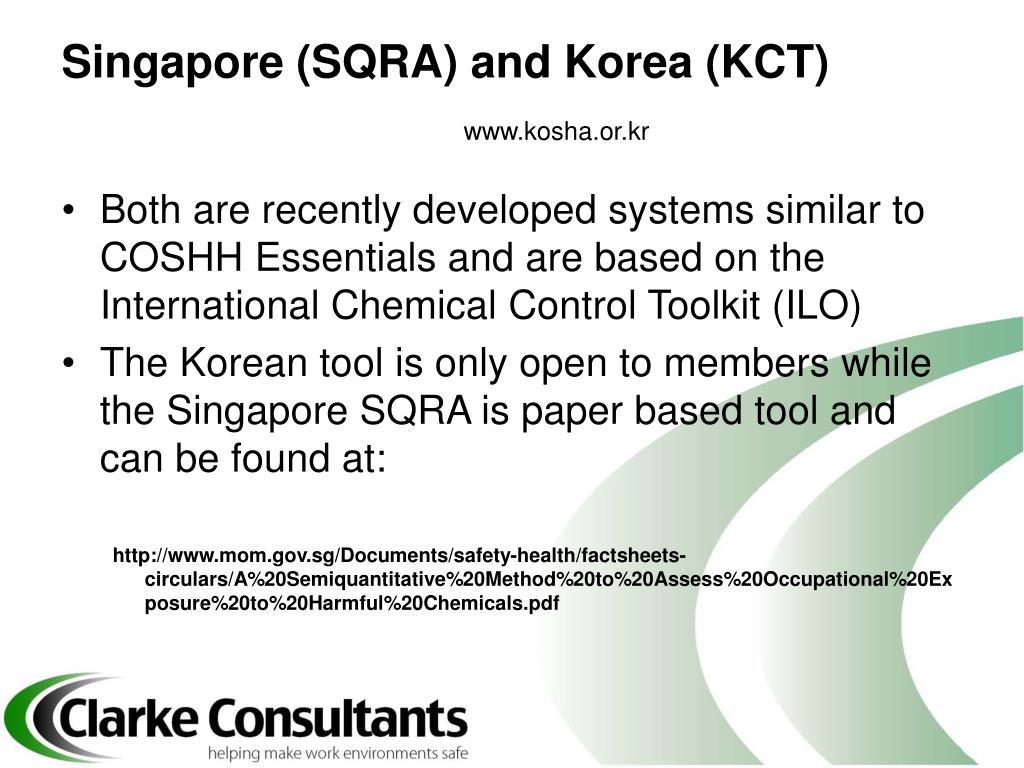 Singapore (SQRA) and Korea (KCT)

www.kosha.or.kr

• Both are recently developed systems similar to COSHH Essentials and are based on the International Chemical Control Toolkit (ILO)
• The Korean tool is only open to members while the Singapore SQRA is paper based tool and can be found at:

http://www.mom.gov.sg/Documents/safety-health/factsheets-circulars/A%20Semiquantitative%20Method%20to%20Assess%20Occupational%20Exposure%20to%20Harmful%20Chemicals.pdf

Clarke Consultants
helping make work environments safe